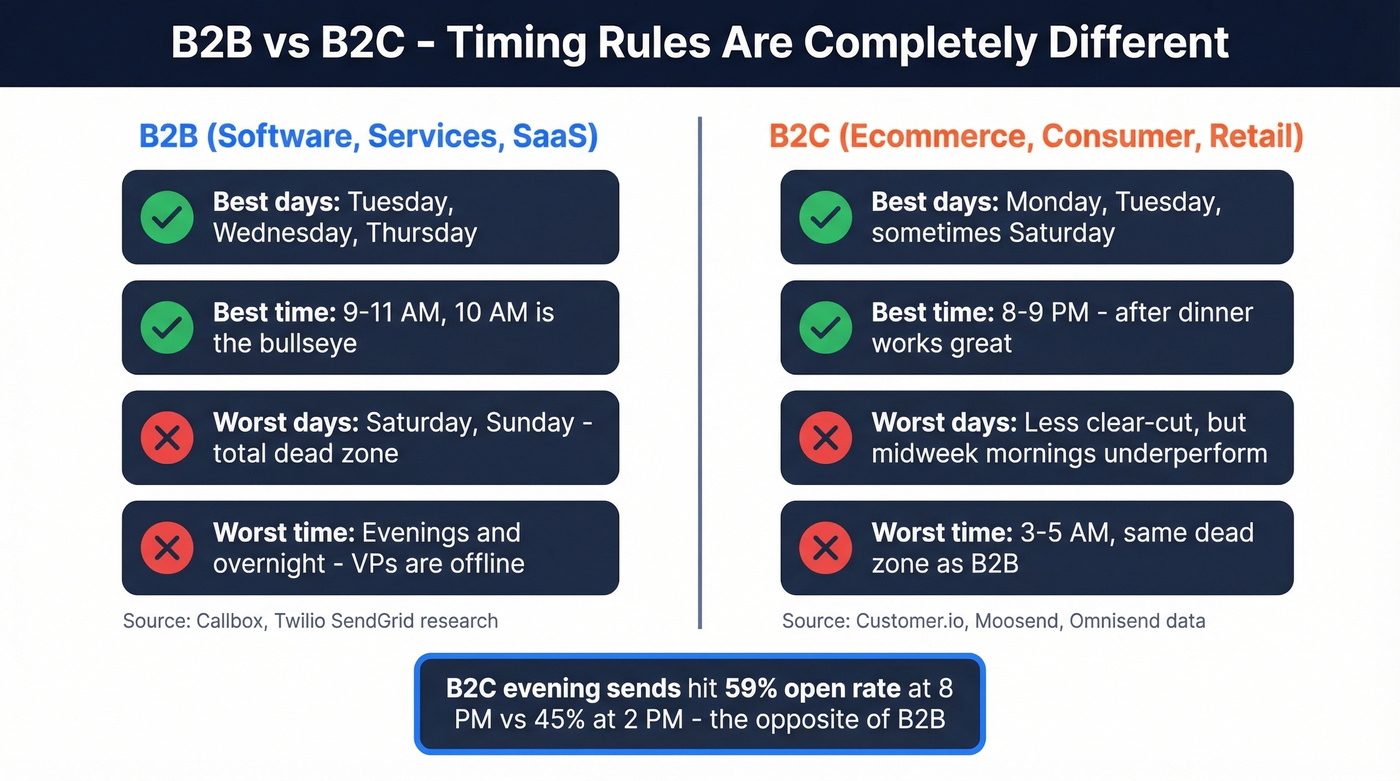 B2B vs B2C - Timing Rules Are Completely Different

B2B (Software, Services, SaaS)

Best days: Tuesday, Wednesday, Thursday

Best time: 9-11 AM, 10 AM is the bullseye

Worst days: Saturday, Sunday - total dead zone

Worst time: Evenings and overnight - VPs are offline

Source: Callbox, Twilio SendGrid research

B2C (Ecommerce, Consumer, Retail)

Best days: Monday, Tuesday, sometimes Saturday

Best time: 8-9 PM - after dinner works great

Worst days: Less clear-cut, but midweek mornings underperform

Worst time: 3-5 AM, same dead zone as B2B

Source: Customer.io, Moosend, Omnisend data

B2C evening sends hit 59% open rate at 8 PM vs 45% at 2 PM - the opposite of B2B